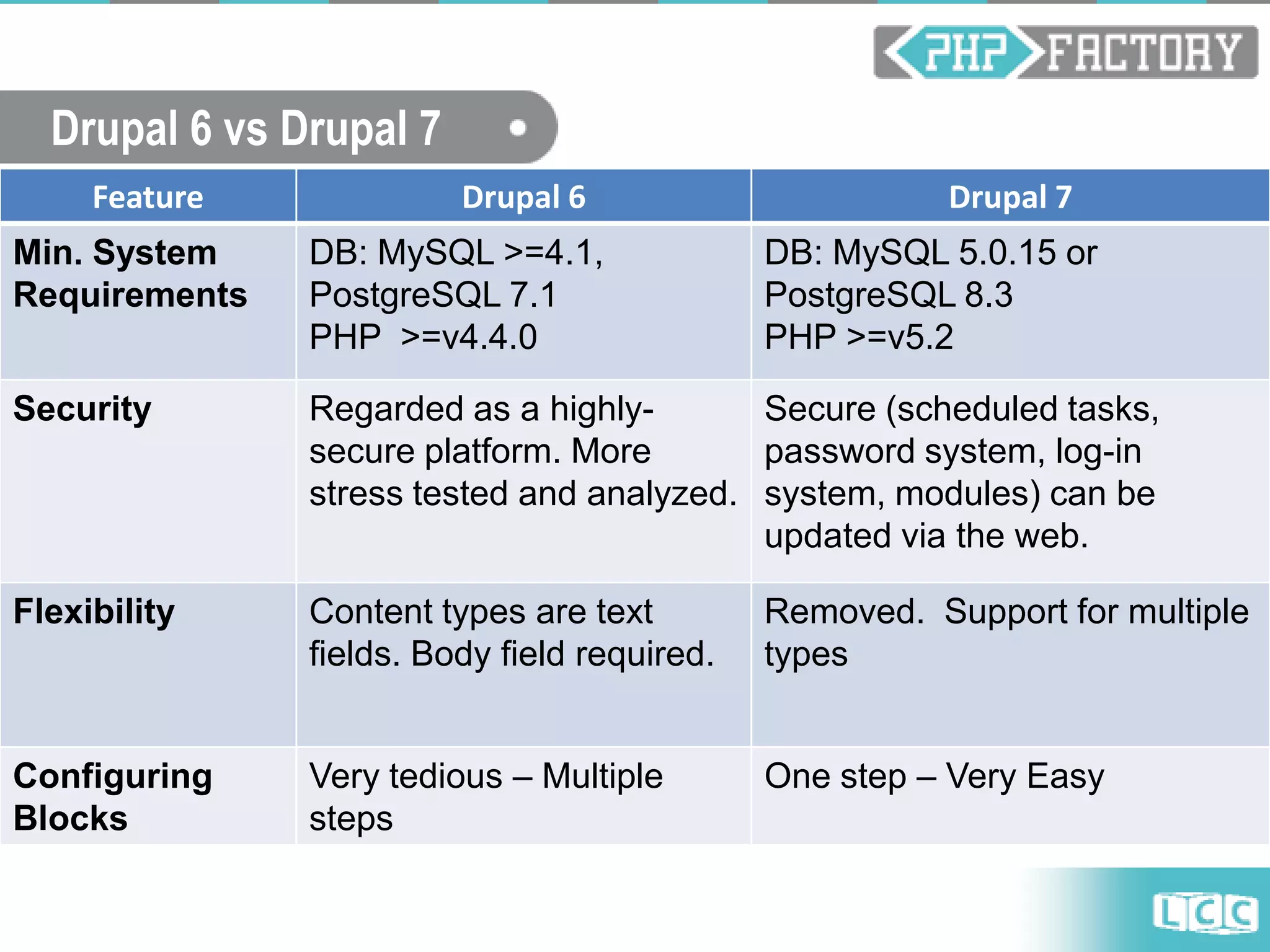 PHP FACTORY

Drupal 6 vs Drupal 7

| Feature | Drupal 6 | Drupal 7 |
|---|---|---|
| Min. System Requirements | DB: MySQL >=4.1, PostgreSQL 7.1 PHP >=v4.4.0 | DB: MySQL 5.0.15 or PostgreSQL 8.3 PHP >=v5.2 |
| Security | Regarded as a highly-secure platform. More stress tested and analyzed. | Secure (scheduled tasks, password system, log-in system, modules) can be updated via the web. |
| Flexibility | Content types are text fields. Body field required. | Removed. Support for multiple types |
| Configuring Blocks | Very tedious – Multiple steps | One step – Very Easy |

LCC